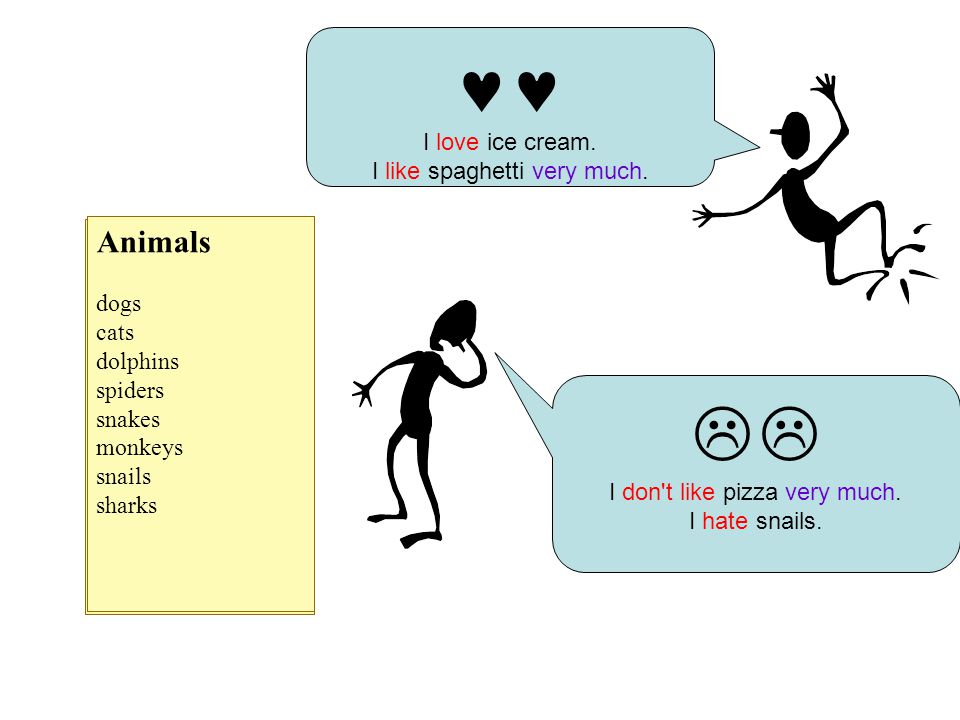 ♥ ♥
I love ice cream.
I like spaghetti very much.

Animals

dogs
cats
dolphins
spiders
snakes
monkeys
snails
sharks

☹ ☹
I don't like pizza very much.
I hate snails.